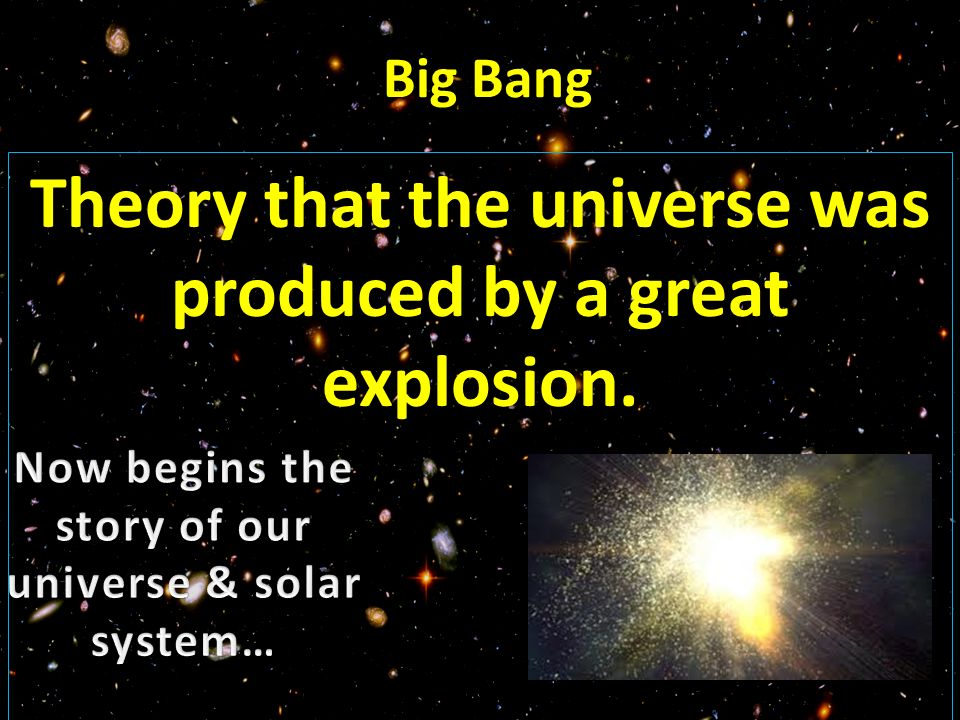 Big Bang

Theory that the universe was produced by a great explosion.

Now begins the story of our universe & solar system…